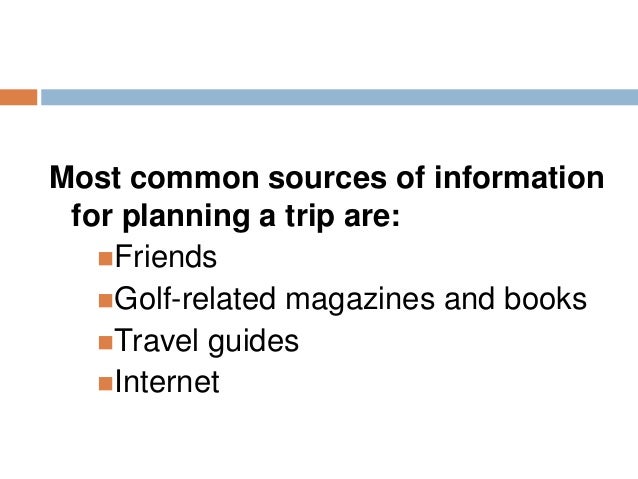 Most common sources of information for planning a trip are:

Friends
Golf-related magazines and books
Travel guides
Internet